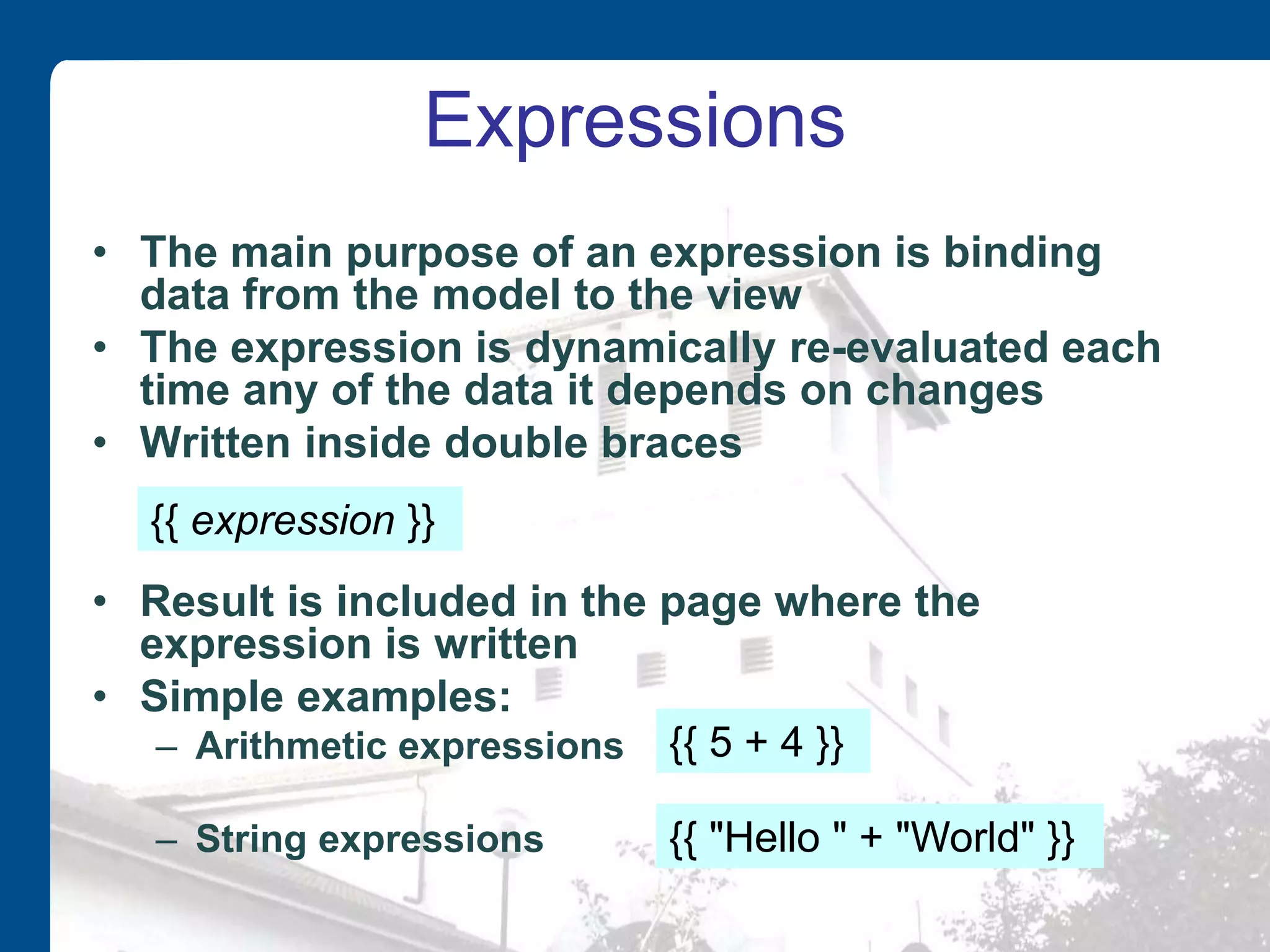 Expressions

• The main purpose of an expression is binding data from the model to the view

• The expression is dynamically re-evaluated each time any of the data it depends on changes

• Written inside double braces

{{ expression }}

• Result is included in the page where the expression is written

• Simple examples:
– Arithmetic expressions {{ 5 + 4 }}
– String expressions {{ "Hello " + "World" }}